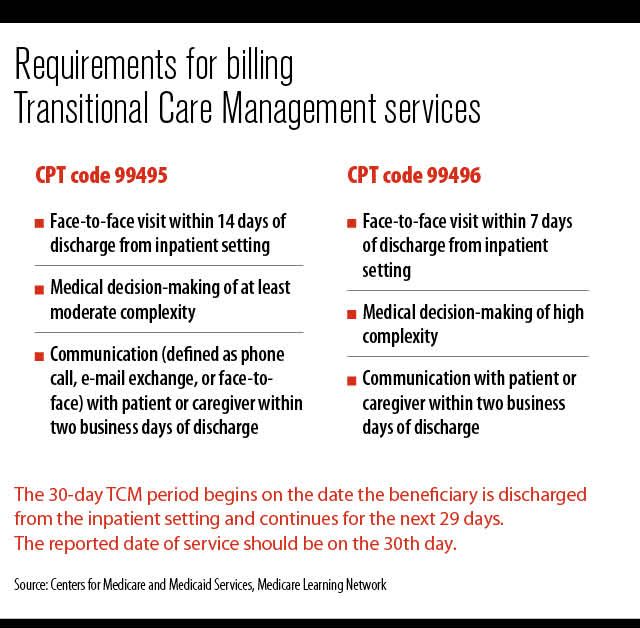 Requirements for billing
Transitional Care Management services

CPT code 99495

■ Face-to-face visit within 14 days of discharge from inpatient setting

■ Medical decision-making of at least moderate complexity

■ Communication (defined as phone call, e-mail exchange, or face-to-face) with patient or caregiver within two business days of discharge

CPT code 99496

■ Face-to-face visit within 7 days of discharge from inpatient setting

■ Medical decision-making of high complexity

■ Communication with patient or caregiver within two business days of discharge

The 30-day TCM period begins on the date the beneficiary is discharged from the inpatient setting and continues for the next 29 days.
The reported date of service should be on the 30th day.

Source: Centers for Medicare and Medicaid Services, Medicare Learning Network